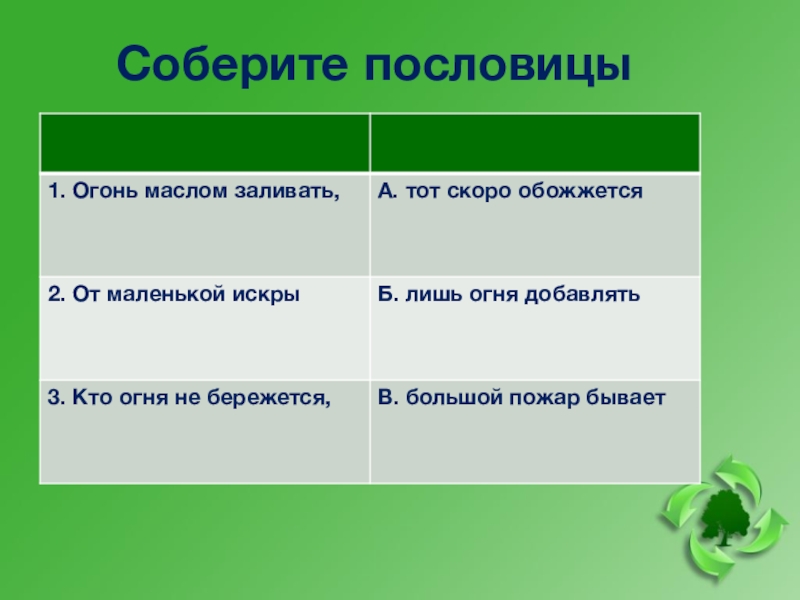 Соберите пословицы

| | |
|---|---|
| 1. Огонь маслом заливать, | А. тот скоро обожжется |
| 2. От маленькой искры | Б. лишь огня добавлять |
| 3. Кто огня не бережется, | В. большой пожар бывает |